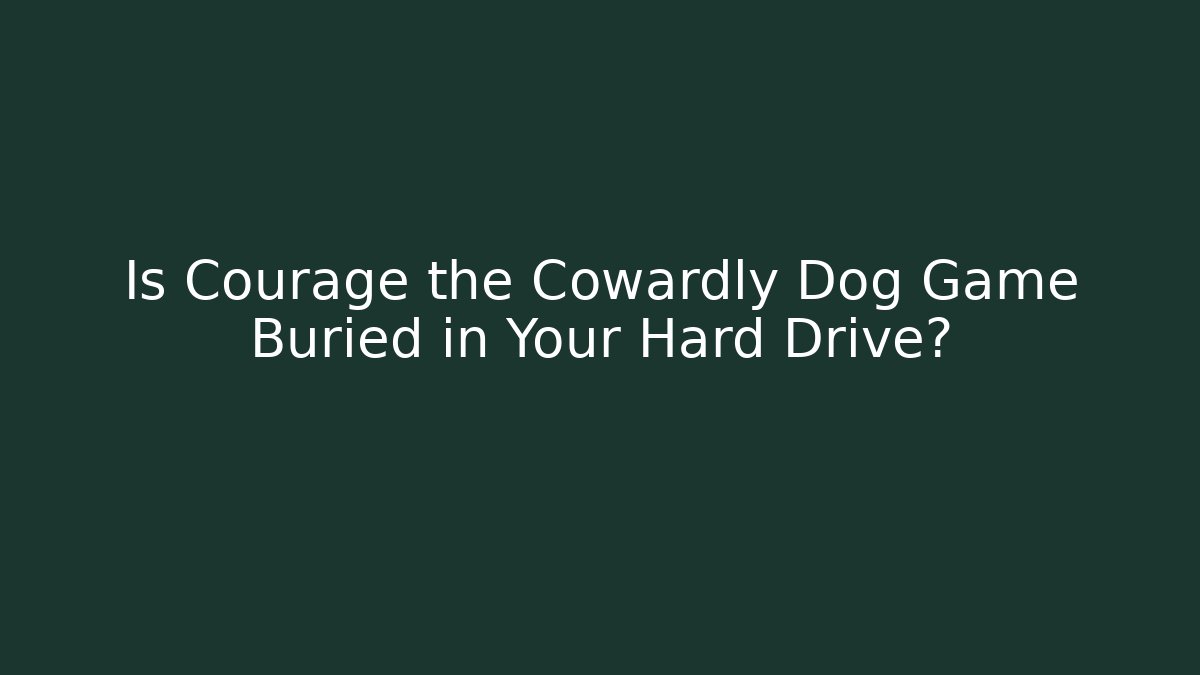 Is Courage the Cowardly Dog Game Buried in Your Hard Drive?